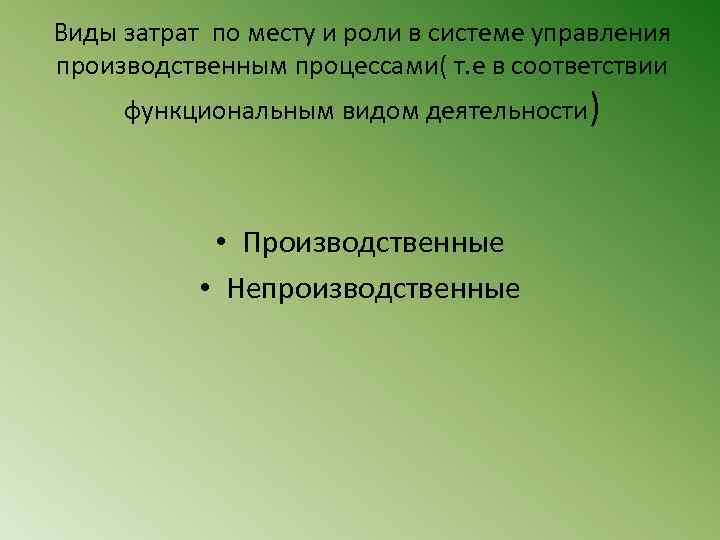 Виды затрат по месту и роли в системе управления производственным процессами( т.е в соответствии функциональным видом деятельности)

• Производственные
• Непроизводственные